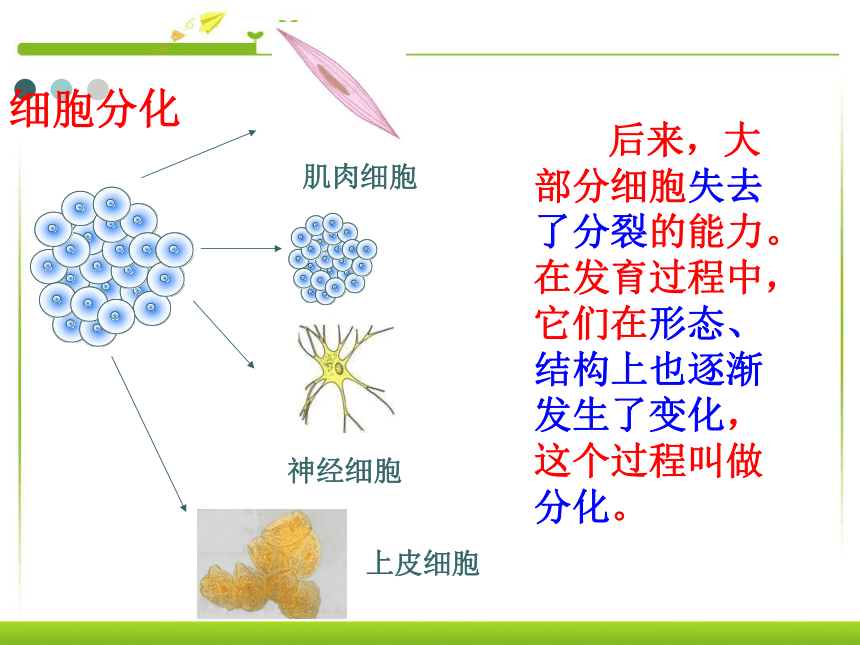 细胞分化

肌肉细胞

神经细胞

上皮细胞

后来，大部分细胞失去了分裂的能力。在发育过程中，它们在形态、结构上也逐渐发生了变化，这个过程叫做分化。